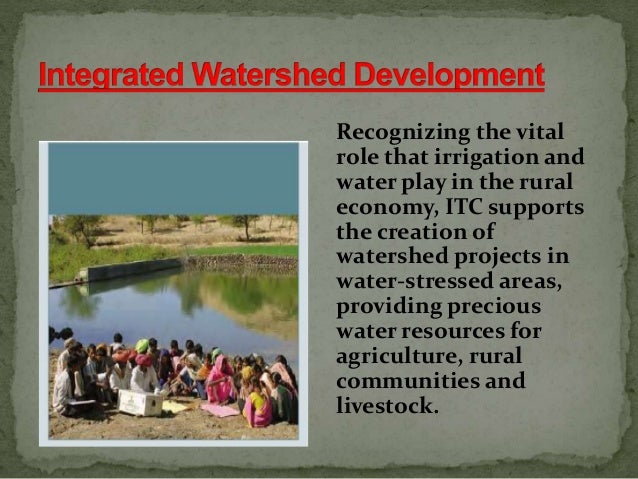 Integrated Watershed Development

Recognizing the vital role that irrigation and water play in the rural economy, ITC supports the creation of watershed projects in water-stressed areas, providing precious water resources for agriculture, rural communities and livestock.